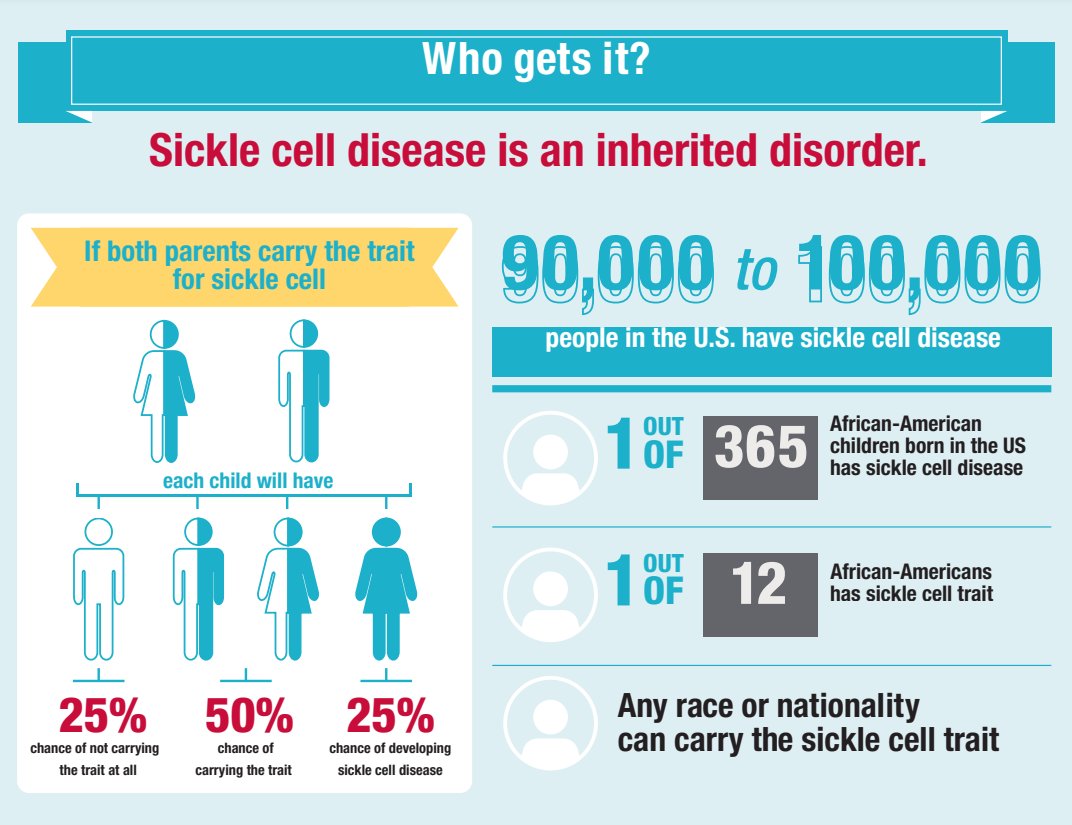 Who gets it?

Sickle cell disease is an inherited disorder.

If both parents carry the trait for sickle cell

each child will have

25%
chance of not carrying the trait at all

50%
chance of carrying the trait

25%
chance of developing sickle cell disease

90,000 to 100,000

people in the U.S. have sickle cell disease

1 OUT OF 365 African-American children born in the US has sickle cell disease

1 OUT OF 12 African-Americans has sickle cell trait

Any race or nationality can carry the sickle cell trait